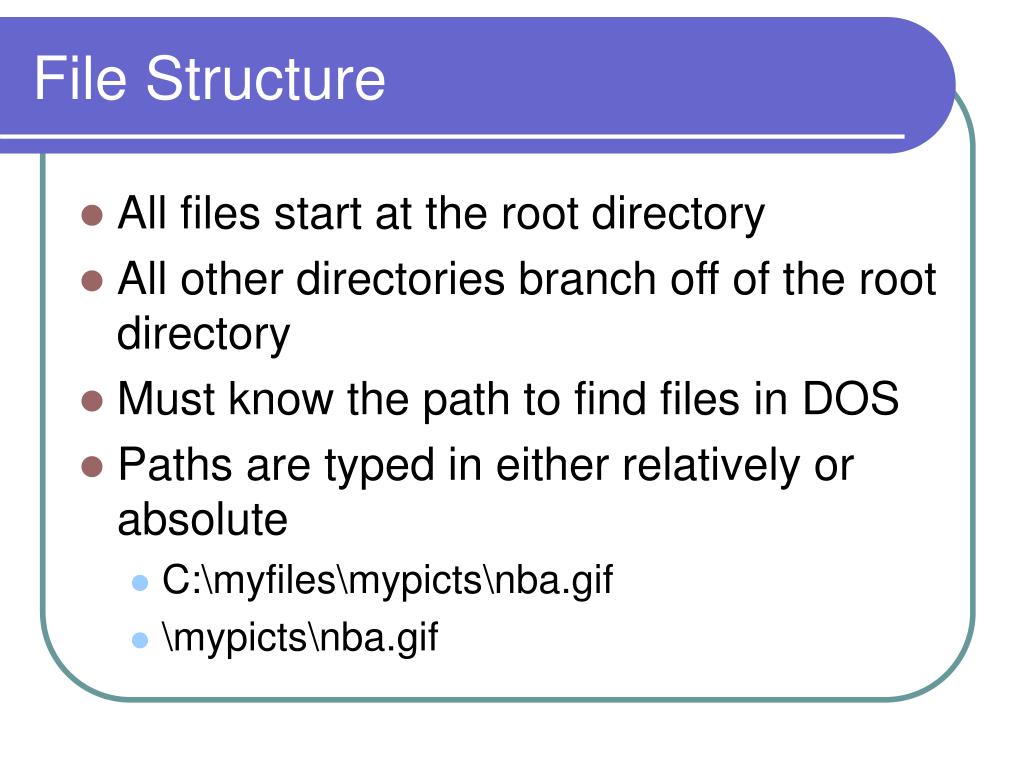 File Structure

- All files start at the root directory
- All other directories branch off of the root directory
- Must know the path to find files in DOS
- Paths are typed in either relatively or absolute
  - C:\myfiles\mypicts\nba.gif
  - \mypicts\nba.gif